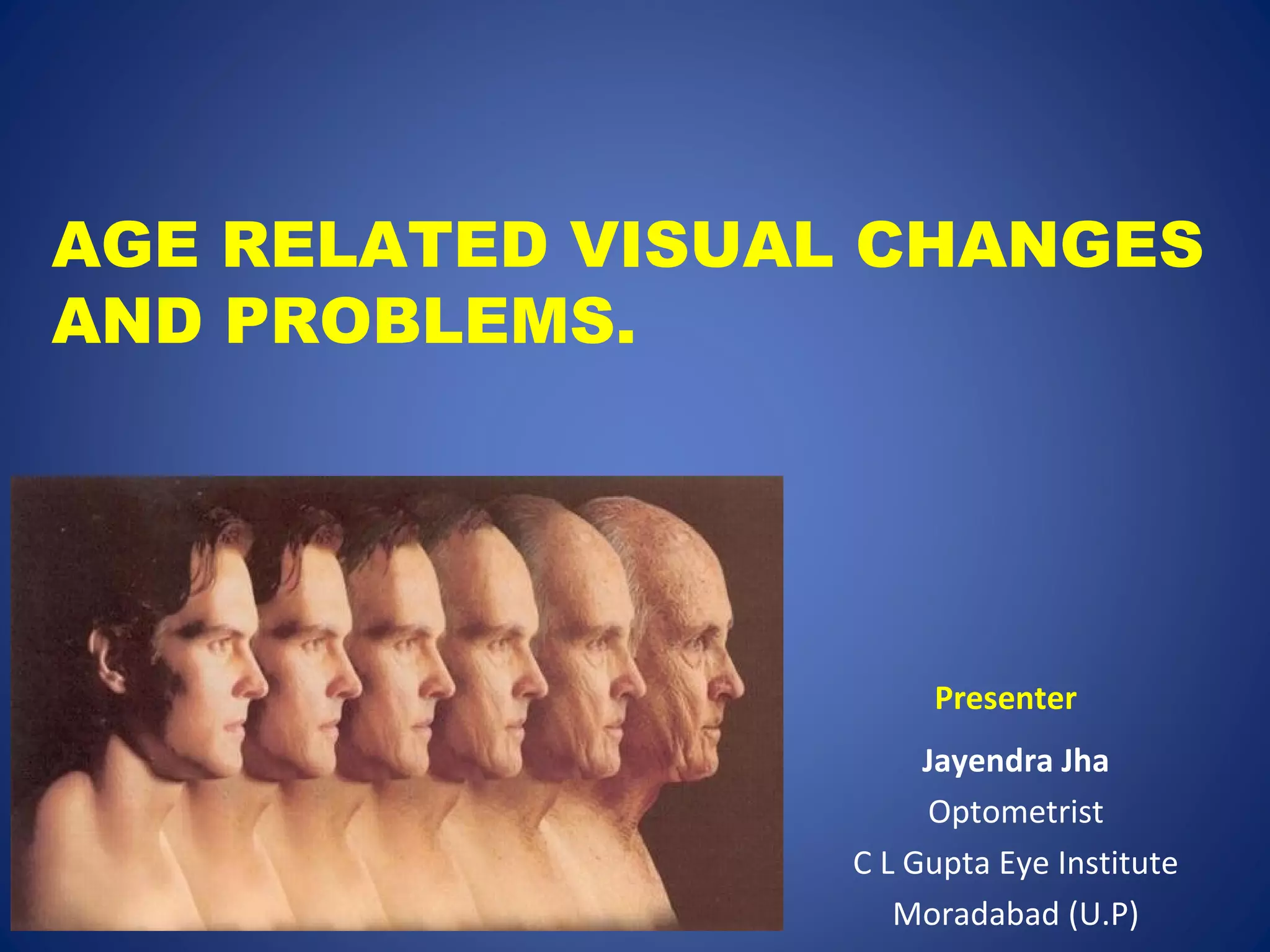 AGE RELATED VISUAL CHANGES AND PROBLEMS.

Presenter

Jayendra Jha

Optometrist

C L Gupta Eye Institute

Moradabad (U.P)